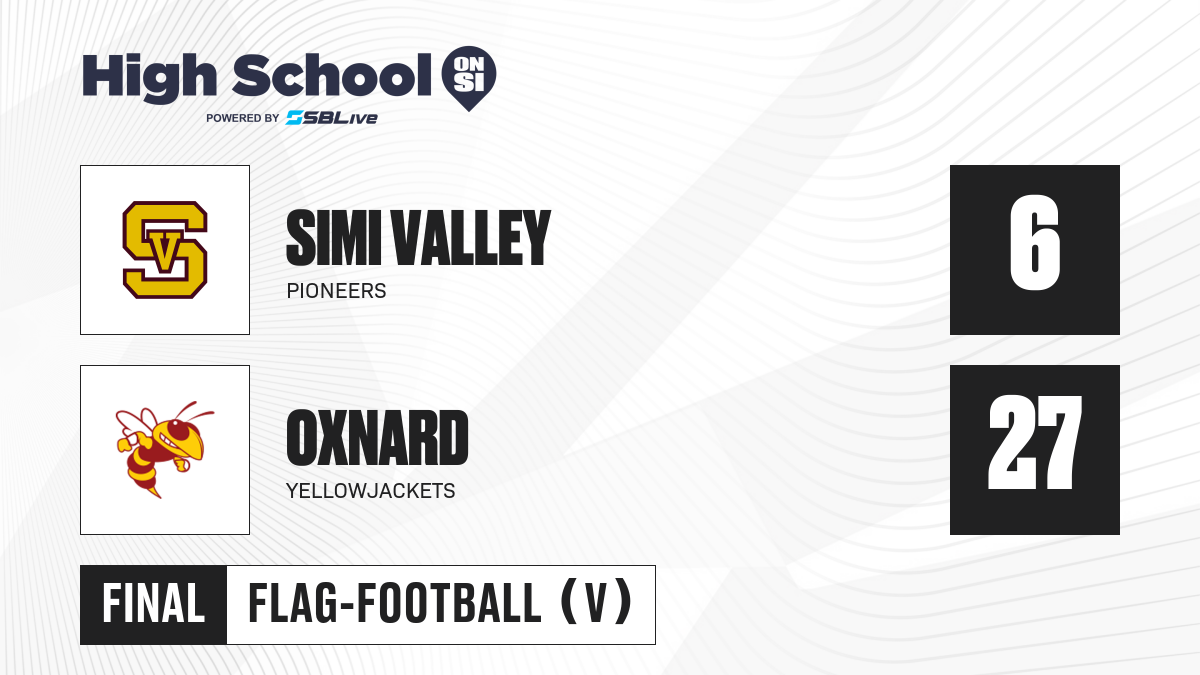 High School ON SI
POWERED BY SBLive

SV

SIMI VALLEY
PIONEERS

6

OXNARD
YELLOWJACKETS

27

FINAL

FLAG-FOOTBALL (V)